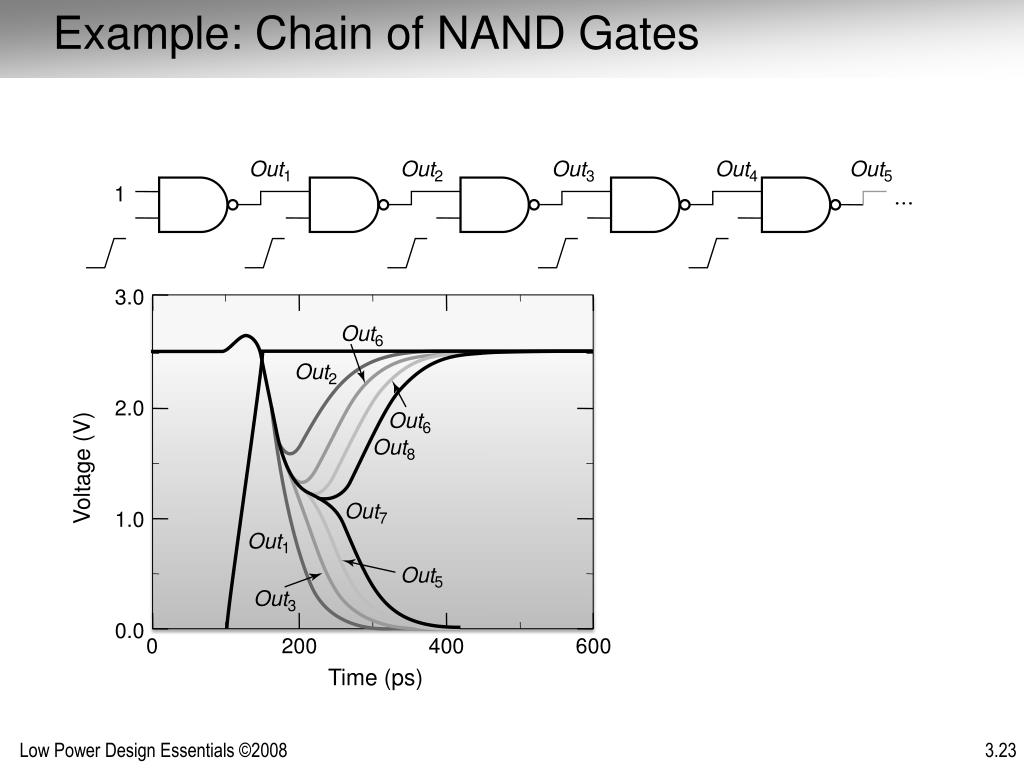 Example: Chain of NAND Gates

1

$Out_1$ $Out_2$ $Out_3$ $Out_4$ $Out_5$ ...

3.0
2.0
1.0
0.0

Voltage (V)

$Out_6$
$Out_2$
$Out_6$
$Out_8$
$Out_7$
$Out_1$
$Out_5$
$Out_3$

0 200 400 600

Time (ps)

Low Power Design Essentials ©2008

3.23